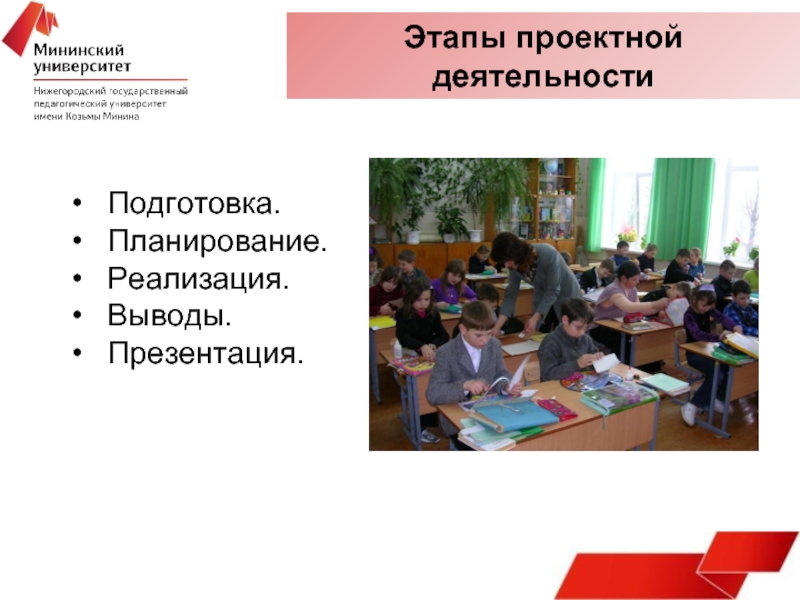 Мининский университет
Нижегородский государственный педагогический университет имени Козьмы Минина

Этапы проектной деятельности

• Подготовка.
• Планирование.
• Реализация.
• Выводы.
• Презентация.